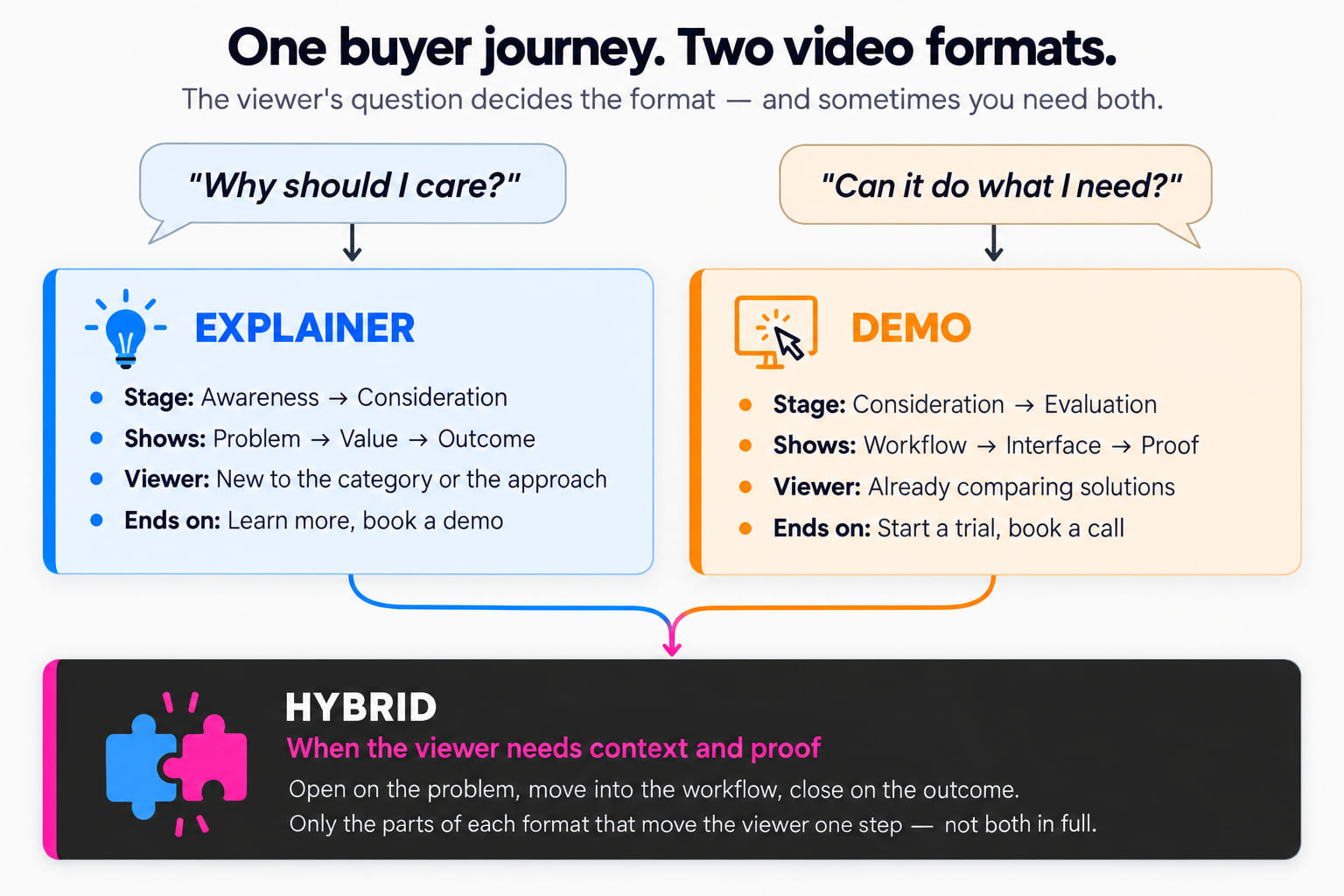 One buyer journey. Two video formats.
The viewer's question decides the format — and sometimes you need both.

"Why should I care?"

EXPLAINER

- Stage: Awareness → Consideration
- Shows: Problem → Value → Outcome
- Viewer: New to the category or the approach
- Ends on: Learn more, book a demo

"Can it do what I need?"

DEMO

- Stage: Consideration → Evaluation
- Shows: Workflow → Interface → Proof
- Viewer: Already comparing solutions
- Ends on: Start a trial, book a call

HYBRID
When the viewer needs context and proof
Open on the problem, move into the workflow, close on the outcome.
Only the parts of each format that move the viewer one step — not both in full.